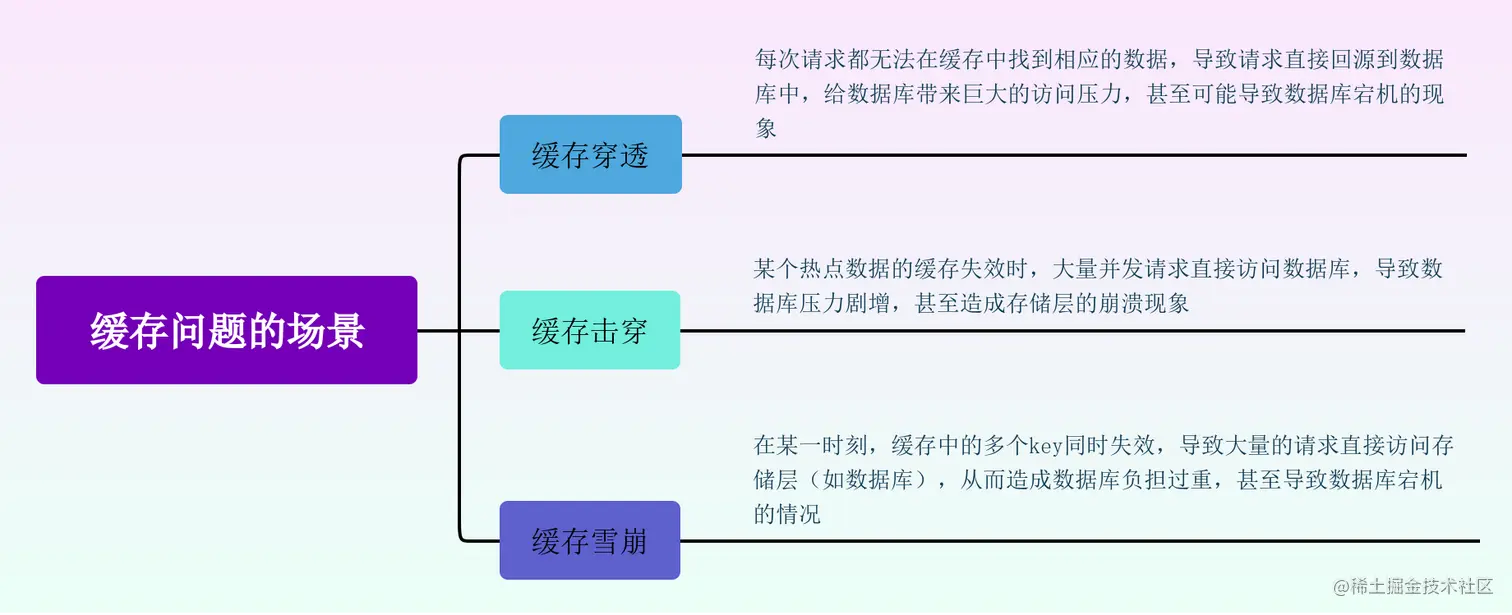 缓存问题的场景

缓存穿透

每次请求都无法在缓存中找到相应的数据，导致请求直接回源到数据库中，给数据库带来巨大的访问压力，甚至可能导致数据库宕机的现象

缓存击穿

某个热点数据的缓存失效时，大量并发请求直接访问数据库，导致数据库压力剧增，甚至造成存储层的崩溃现象

缓存雪崩

在某一时刻，缓存中的多个key同时失效，导致大量的请求直接访问存储层（如数据库），从而造成数据库负担过重，甚至导致数据库宕机的情况

@稀土掘金技术社区